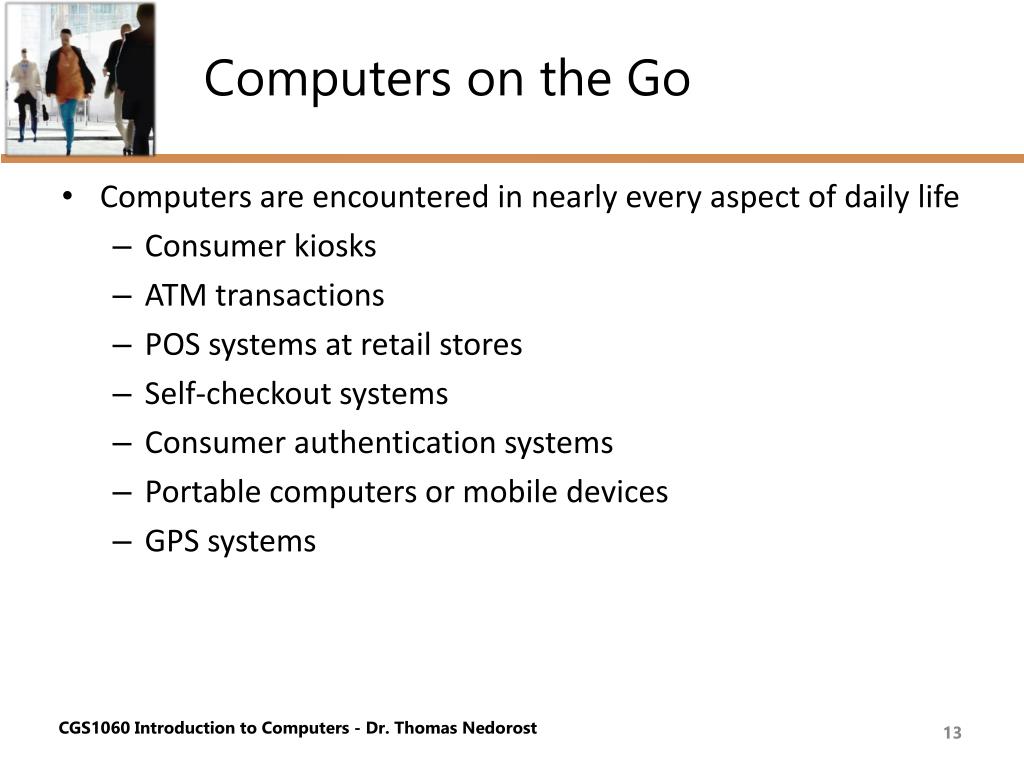 Computers on the Go

• Computers are encountered in nearly every aspect of daily life
– Consumer kiosks
– ATM transactions
– POS systems at retail stores
– Self-checkout systems
– Consumer authentication systems
– Portable computers or mobile devices
– GPS systems

CGS1060 Introduction to Computers - Dr. Thomas Nedorost

13